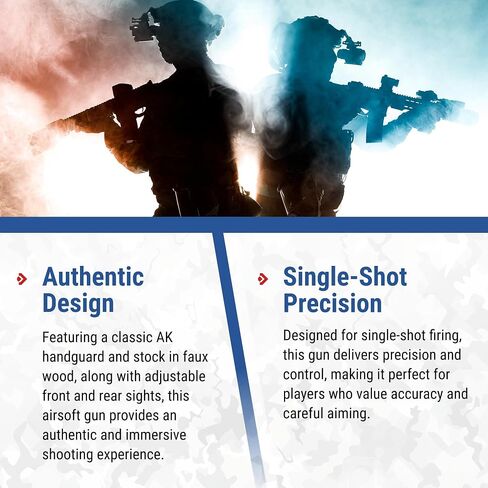 Authentic Design

Featuring a classic AK handguard and stock in faux wood, along with adjustable front and rear sights, this airsoft gun provides an authentic and immersive shooting experience.

Single-Shot Precision

Designed for single-shot firing, this gun delivers precision and control, making it perfect for players who value accuracy and careful aiming.